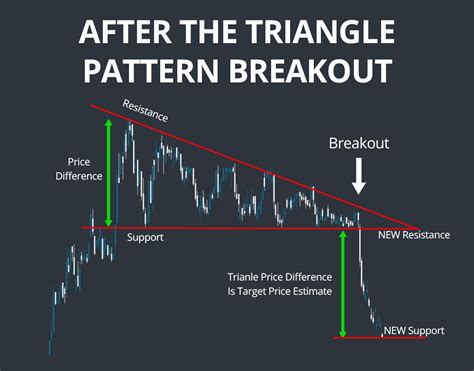 AFTER THE TRIANGLE PATTERN BREAKOUT

Resistance

Price Difference

Breakout

Support

NEW Resistance

Trianle Price Difference Is Target Price Estimate

NEW Support